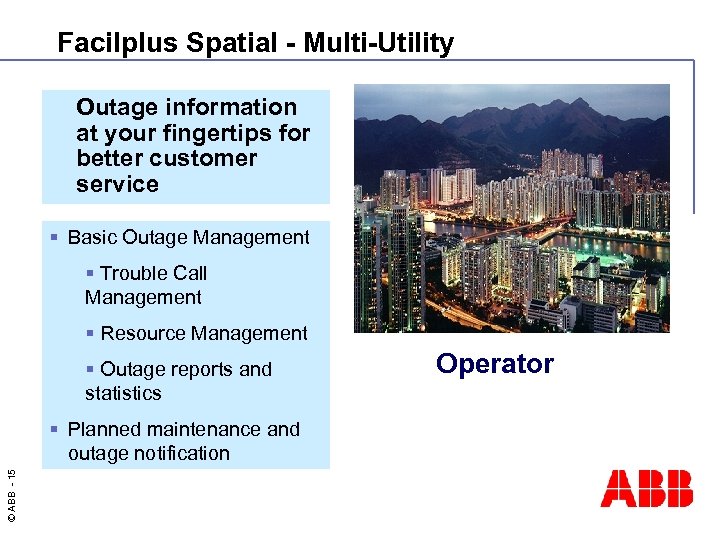 Facilplus Spatial - Multi-Utility

Outage information at your fingertips for better customer service

▪ Basic Outage Management

▪ Trouble Call Management

▪ Resource Management

▪ Outage reports and statistics

▪ Planned maintenance and outage notification

Operator

© ABB - 15

ABB